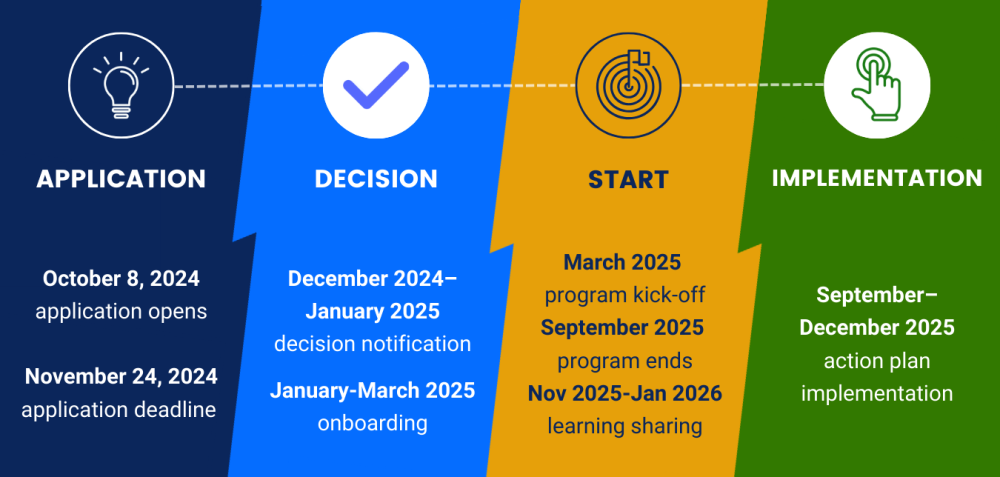 APPLICATION

October 8, 2024
application opens

November 24, 2024
application deadline

DECISION

December 2024–
January 2025
decision notification

January-March 2025
onboarding

START

March 2025
program kick-off
September 2025
program ends
Nov 2025-Jan 2026
learning sharing

IMPLEMENTATION

September–
December 2025
action plan
implementation